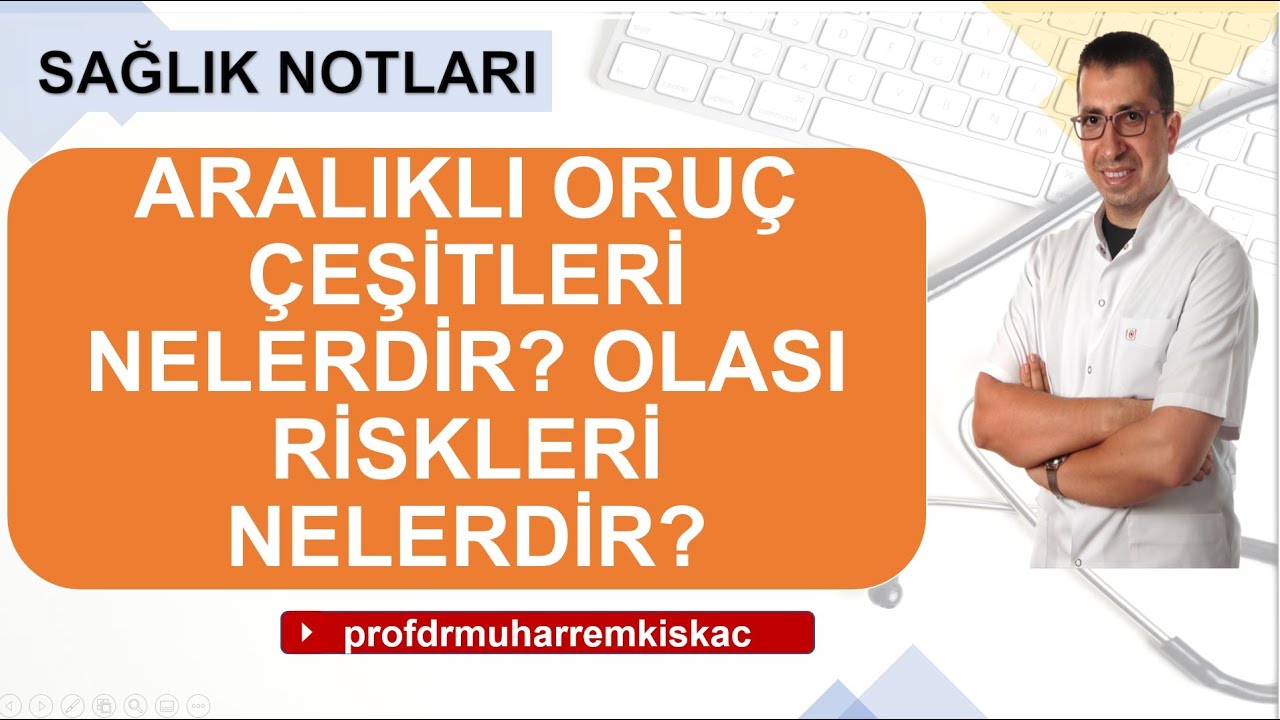 SAĞLIK NOTLARI

ARALIKLI ORUÇ ÇEŞİTLERİ NELERDİR? OLASI RİSKLERİ NELERDİR?

profdrmuharremkiskac